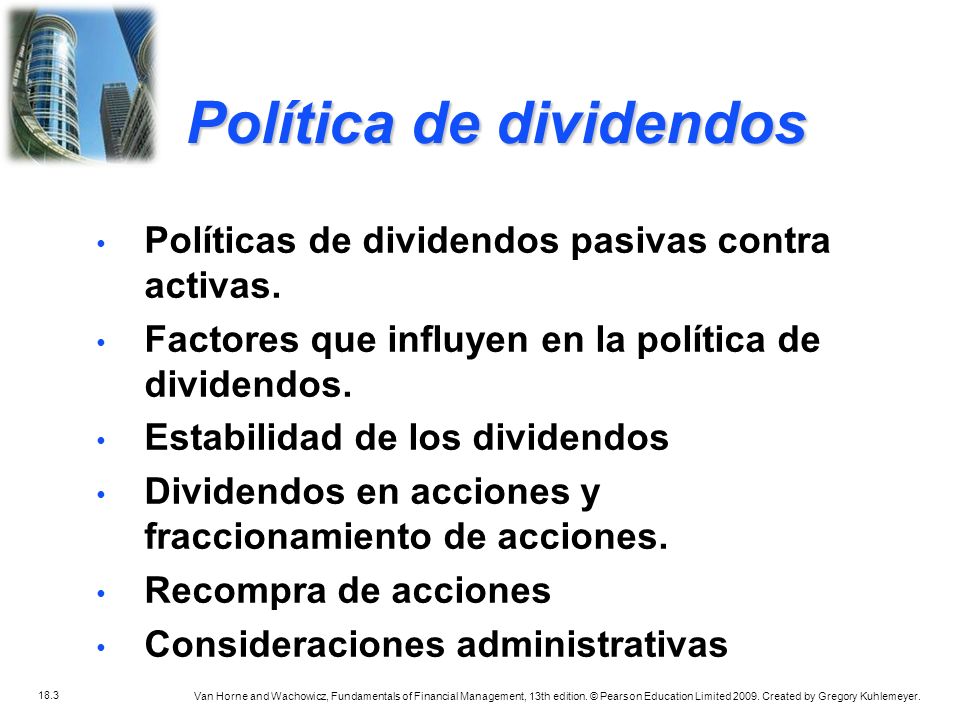 Política de dividendos

• Políticas de dividendos pasivas contra activas.
• Factores que influyen en la política de dividendos.
• Estabilidad de los dividendos
• Dividendos en acciones y fraccionamiento de acciones.
• Recompra de acciones
• Consideraciones administrativas

18.3

Van Horne and Wachowicz, Fundamentals of Financial Management, 13th edition. © Pearson Education Limited 2009. Created by Gregory Kuhlemeyer.